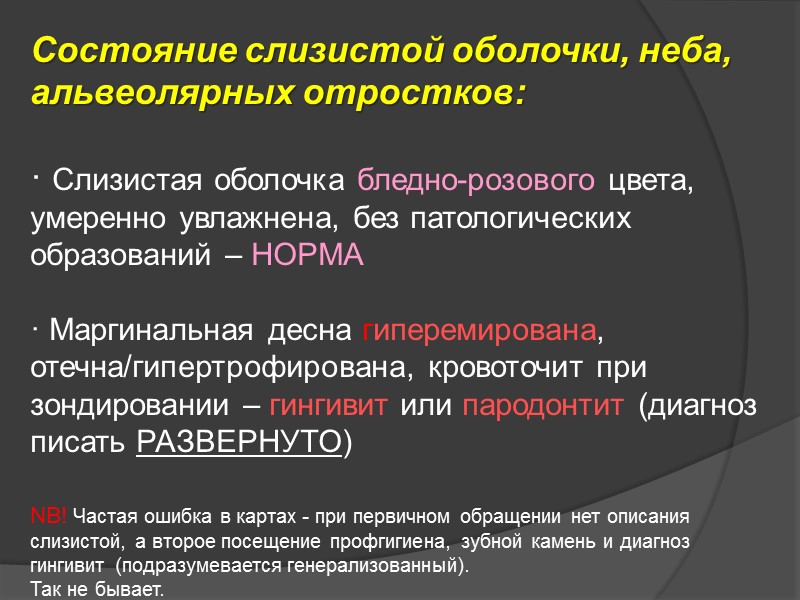 Состояние слизистой оболочки, неба, альвеолярных отростков:

· Слизистая оболочка бледно-розового цвета, умеренно увлажнена, без патологических образований – НОРМА

· Маргинальная десна гиперемирована, отечна/гипертрофирована, кровоточит при зондировании – гингивит или пародонтит (диагноз писать РАЗВЕРНУТО)

NB! Частая ошибка в картах - при первичном обращении нет описания слизистой, а второе посещение профгигиена, зубной камень и диагноз гингивит (подразумевается генерализованный).
Так не бывает.